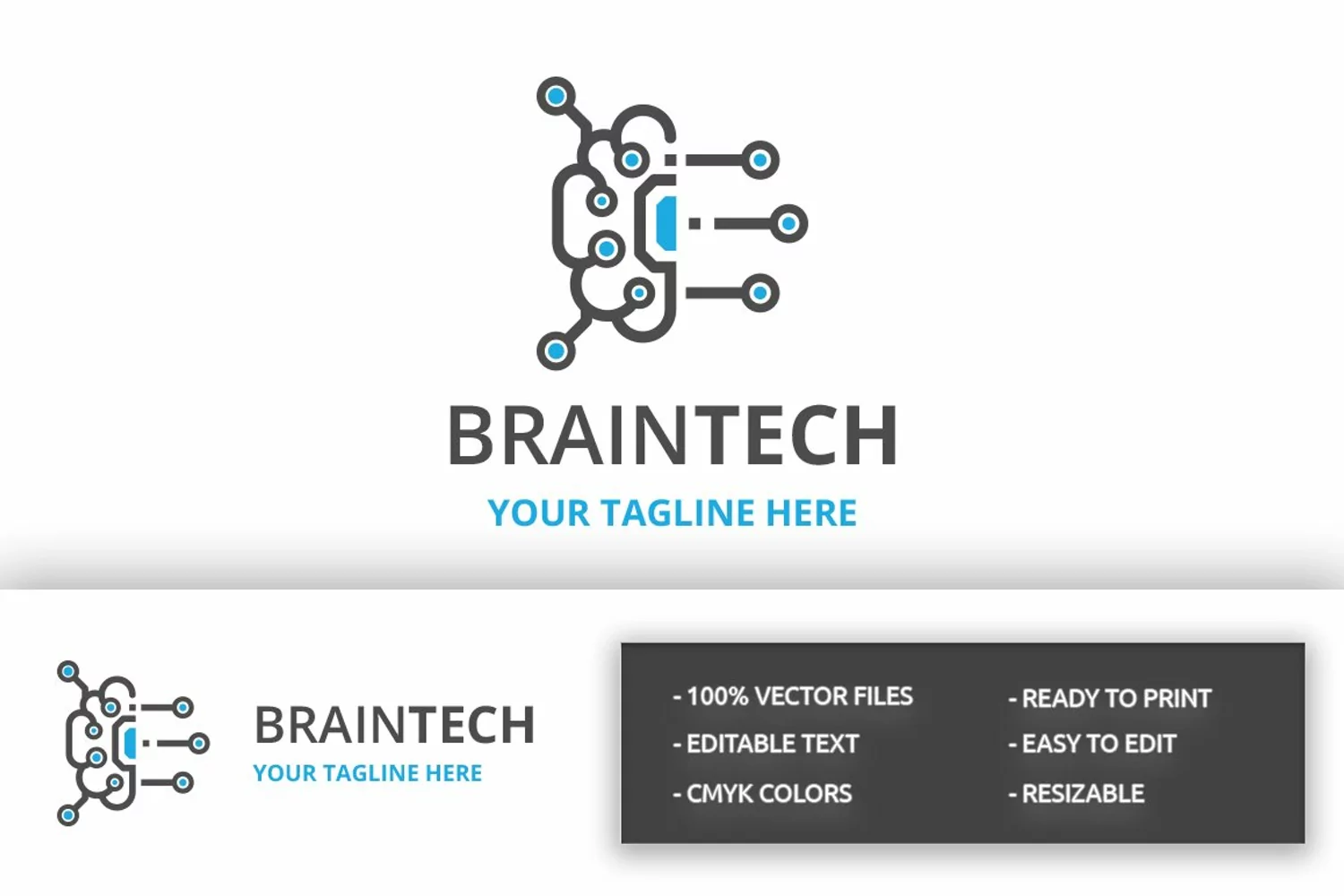 BRAINTECH
YOUR TAGLINE HERE

BRAINTECH
YOUR TAGLINE HERE

- 100% VECTOR FILES
- EDITABLE TEXT
- CMYK COLORS

- READY TO PRINT
- EASY TO EDIT
- RESIZABLE